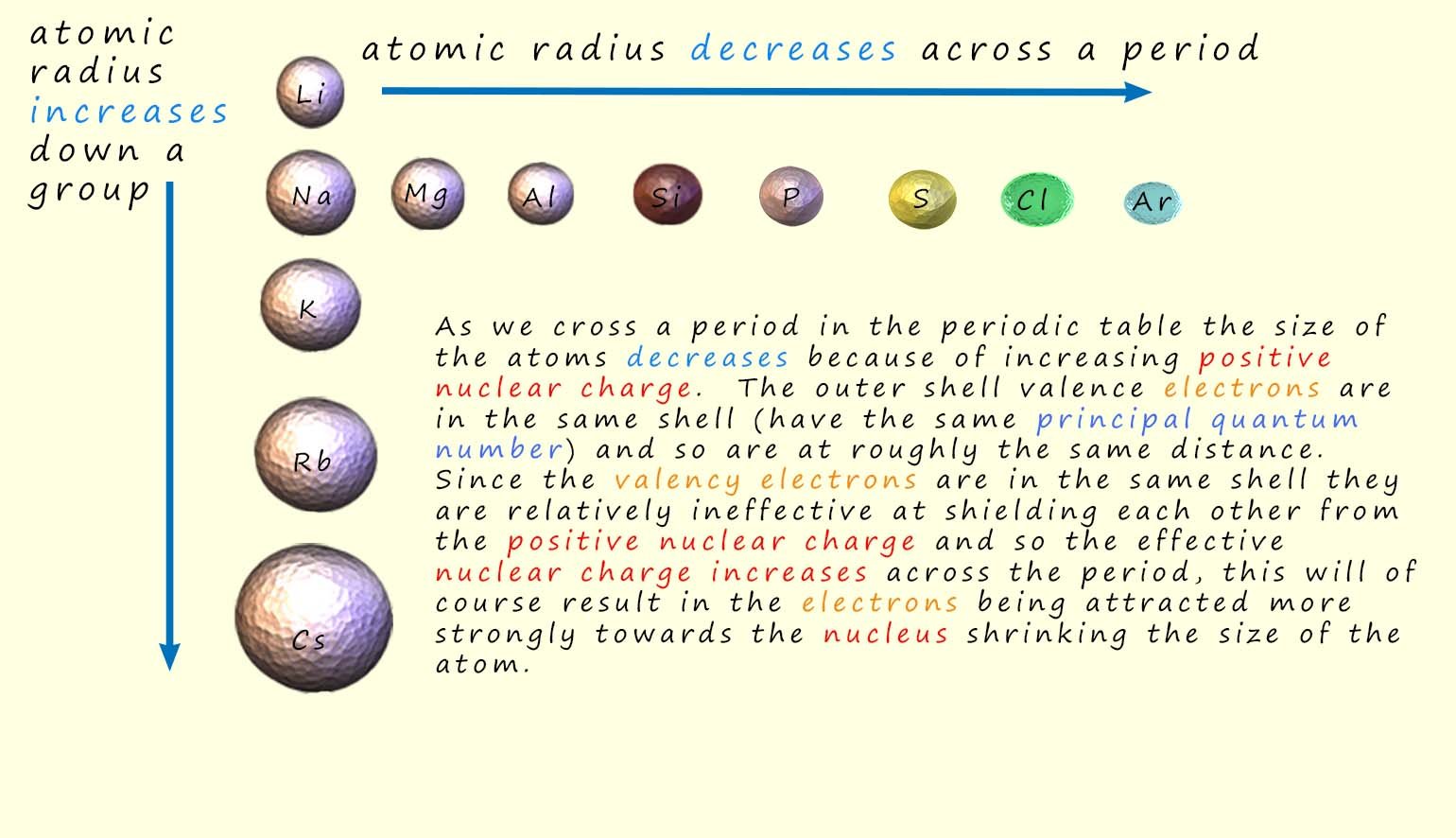 atomic radius increases down a group

atomic radius decreases across a period

Li

Na Mg Al Si P S Cl Ar

K

Rb

Cs

As we cross a period in the periodic table the size of the atoms decreases because of increasing positive nuclear charge. The outer shell valence electrons are in the same shell (have the same principal quantum number) and so are at roughly the same distance. Since the valency electrons are in the same shell they are relatively ineffective at shielding each other from the positive nuclear charge and so the effective nuclear charge increases across the period, this will of course result in the electrons being attracted more strongly towards the nucleus shrinking the size of the atom.